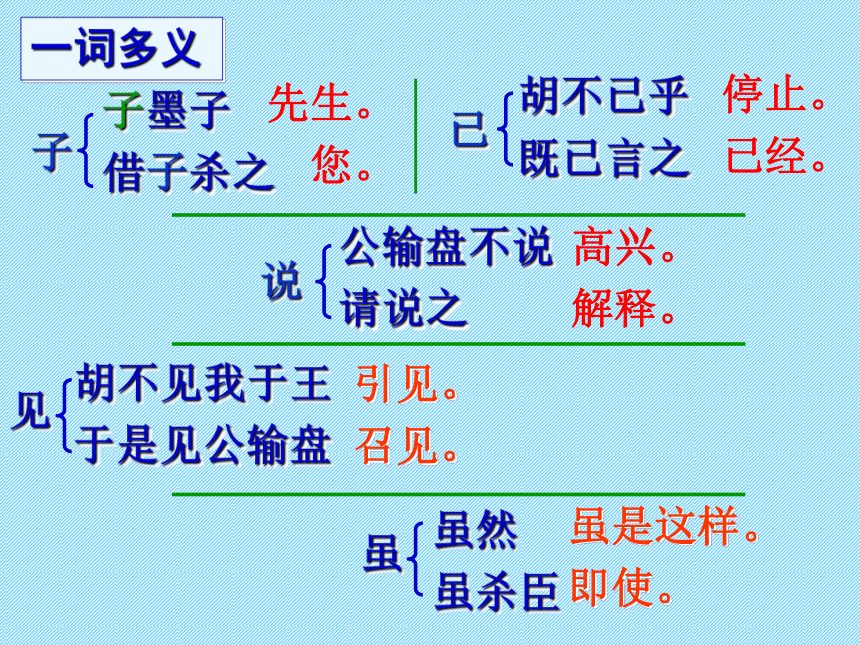 一词多义

子 子墨子 先生。
借子杀之 您。

已 胡不已乎 停止。
既已言之 已经。

说 公输盘不说 高兴。
请说之 解释。

见 胡不见我于王 引见。
于是见公输盘 召见。

虽 虽然 虽是这样。
虽杀臣 即使。